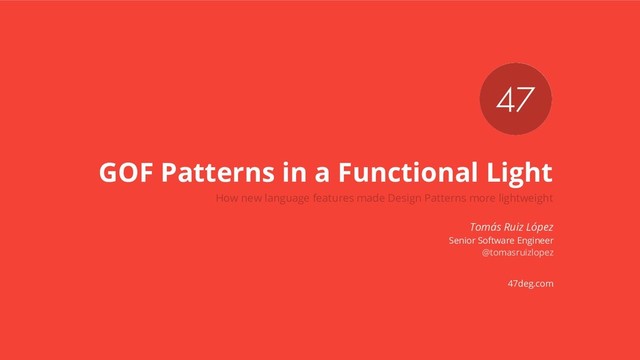 47

GOF Patterns in a Functional Light

How new language features made Design Patterns more lightweight

Tomás Ruiz López
Senior Software Engineer
@tomasruizlopez

47deg.com